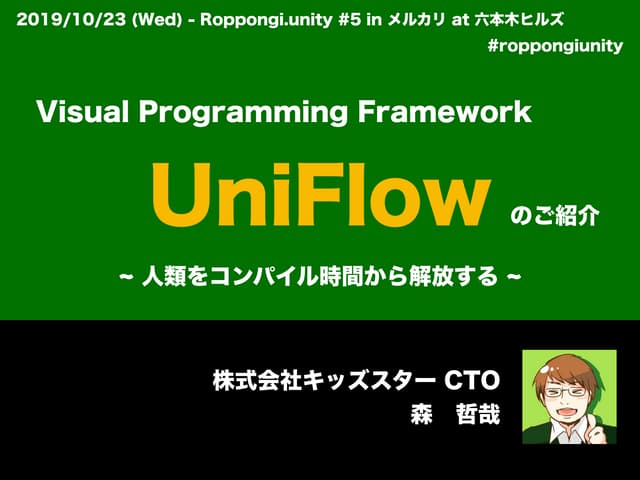 2019/10/23 (Wed) - Roppongi.unity #5 in メルカリ at 六本木ヒルズ

#roppongiunity

Visual Programming Framework

UniFlow のご紹介

~ 人類をコンパイル時間から解放する ~

株式会社キッズスター CTO
森 哲哉